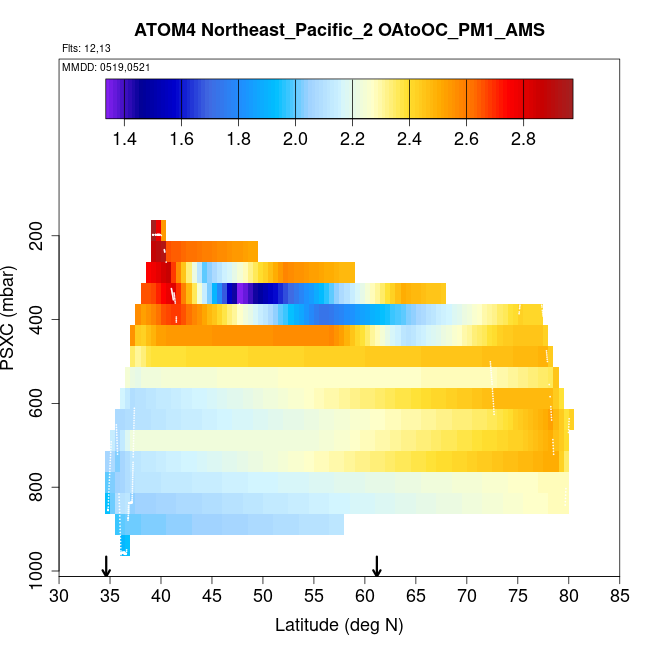 ATOM4 Northeast_Pacific_2 OAtoOC_PM1_AMS

Flts: 12,13

MMDD: 0519,0521

1.4 1.6 1.8 2.0 2.2 2.4 2.6 2.8

PSXC (mbar)

200
400
600
800
1000

30 35 40 45 50 55 60 65 70 75 80 85

Latitude (deg N)